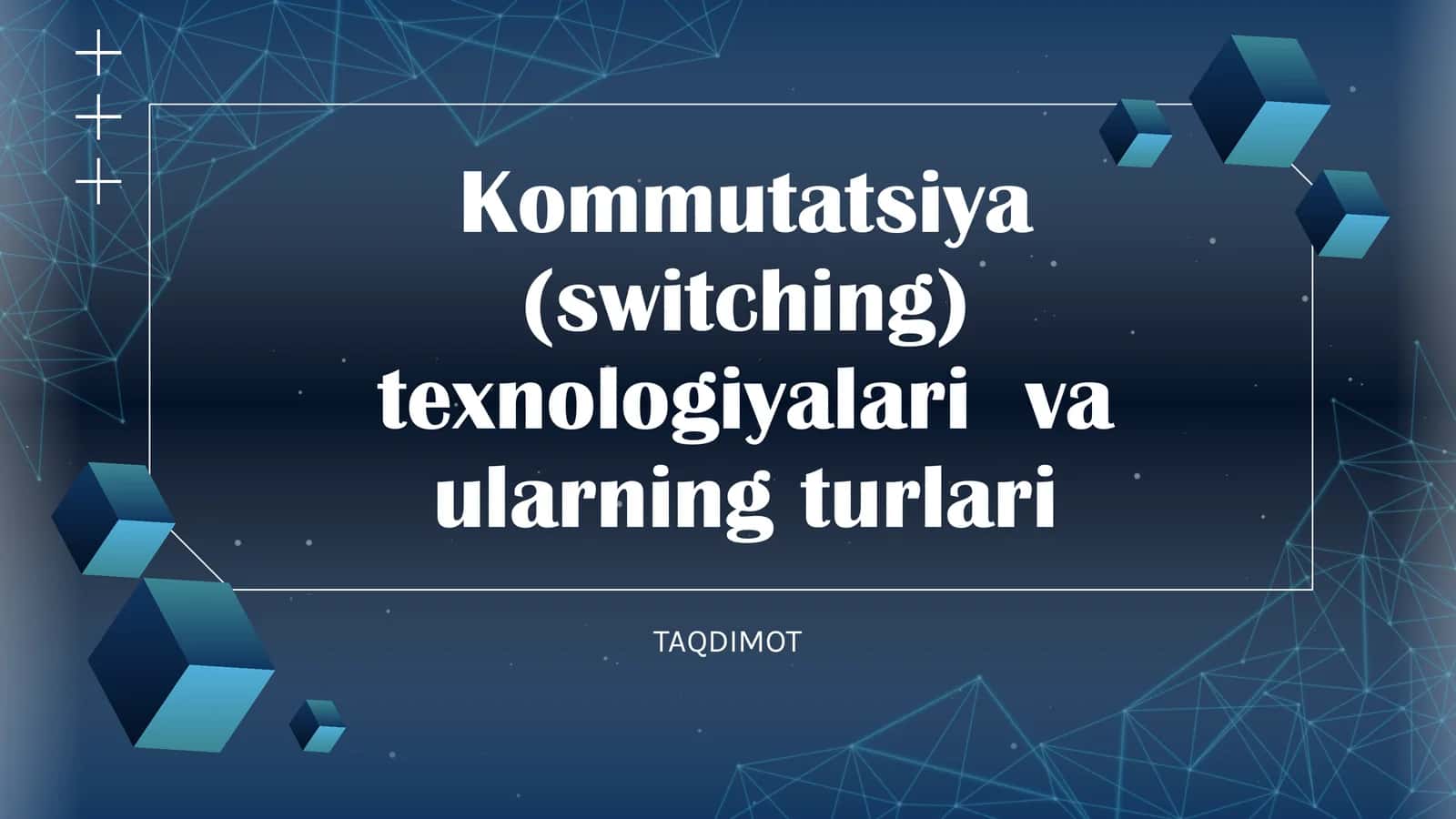 Kommutatsiya (switching) texnologiyalari va ularning turlari

TAQDIMOT